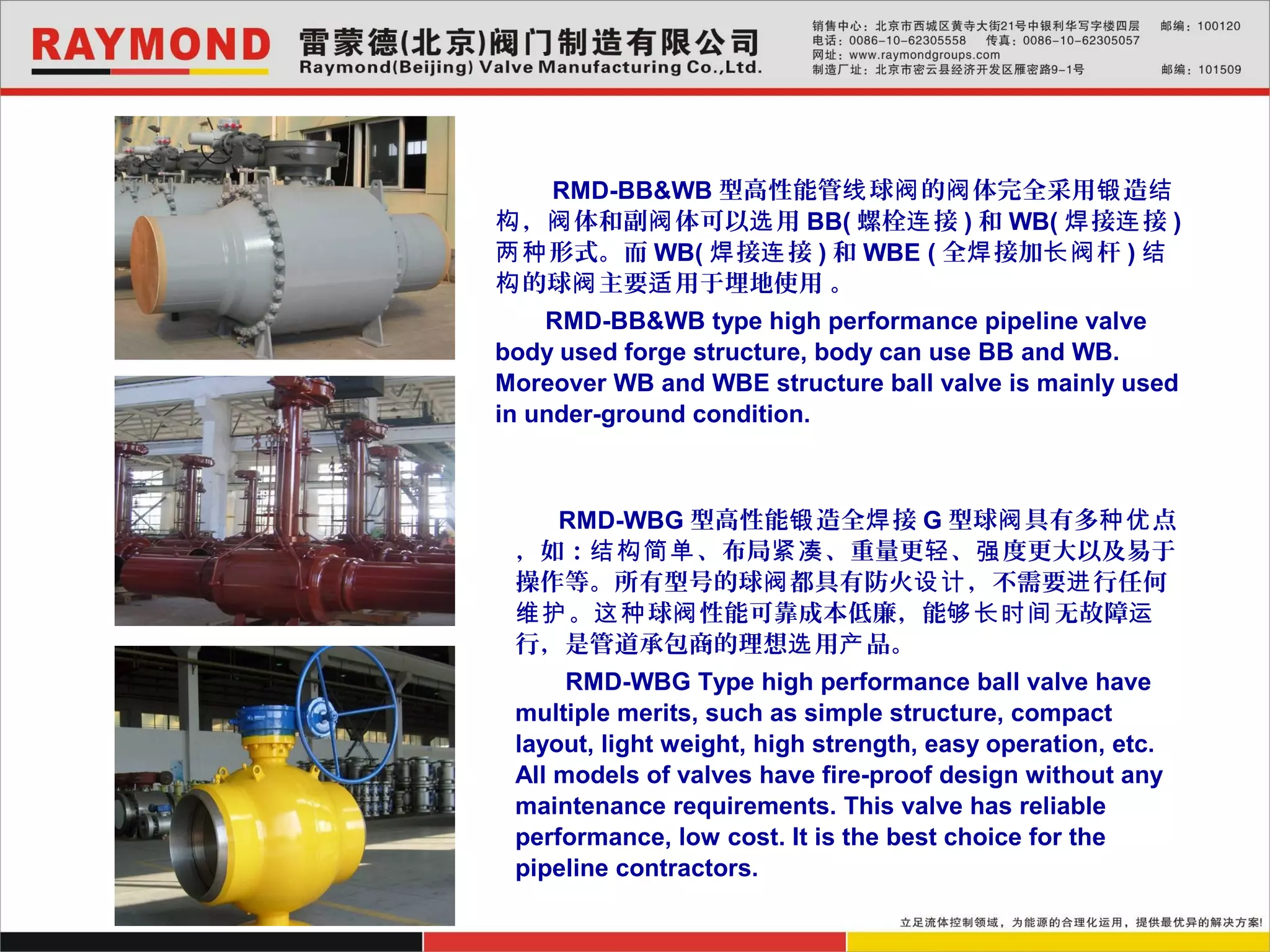 RAYMOND

雷蒙德(北京)阀门制造有限公司
Raymond(Beijing) Valve Manufacturing Co.,Ltd.

销售中心：北京市西城区黄寺大街21号中银利华写字楼四层 邮编：100120
电话：0086-10-62305558 传真：0086-10-62305057
网址：www.raymondgroups.com
制造厂址：北京市密云县经济开发区雁密路9-1号 邮编：101509

RMD-BB&WB 型高性能管线球阀的阀体完全采用锻造结构，阀体和副阀体可以选用 BB( 螺栓连接 ) 和 WB( 焊接连接 ) 两种形式。而 WB( 焊接连接 ) 和 WBE ( 全焊接加长阀杆 ) 结构的球阀主要适用于埋地使用 。

RMD-BB&WB type high performance pipeline valve body used forge structure, body can use BB and WB. Moreover WB and WBE structure ball valve is mainly used in under-ground condition.

RMD-WBG 型高性能锻造全焊接 G 型球阀具有多种优点，如：结构简单、布局紧凑、重量更轻、强度更大以及易于操作等。所有型号的球阀都具有防火设计，不需要进行任何维护。这种球阀性能可靠成本低廉，能够长时间无故障运行，是管道承包商的理想选用产品。

RMD-WBG Type high performance ball valve have multiple merits, such as simple structure, compact layout, light weight, high strength, easy operation, etc. All models of valves have fire-proof design without any maintenance requirements. This valve has reliable performance, low cost. It is the best choice for the pipeline contractors.

立足流体控制领域，为能源的合理化运用，提供最优异的解决方案!